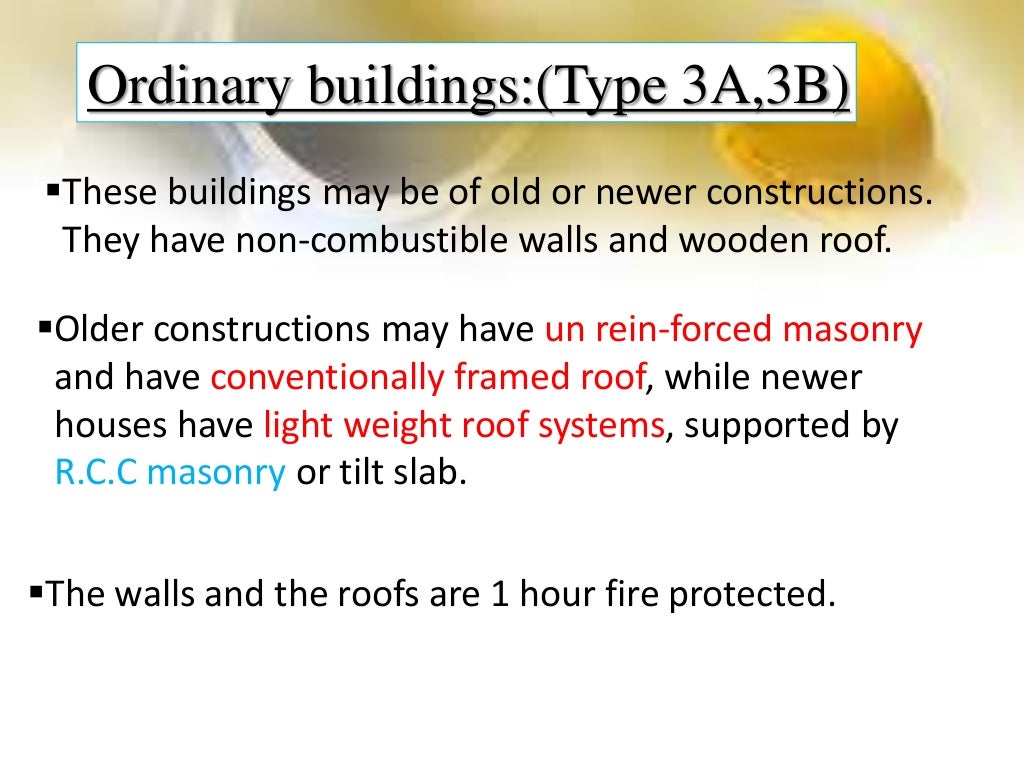 Ordinary buildings:(Type 3A,3B)

▪These buildings may be of old or newer constructions. They have non-combustible walls and wooden roof.

▪Older constructions may have un rein-forced masonry and have conventionally framed roof, while newer houses have light weight roof systems, supported by R.C.C masonry or tilt slab.

▪The walls and the roofs are 1 hour fire protected.